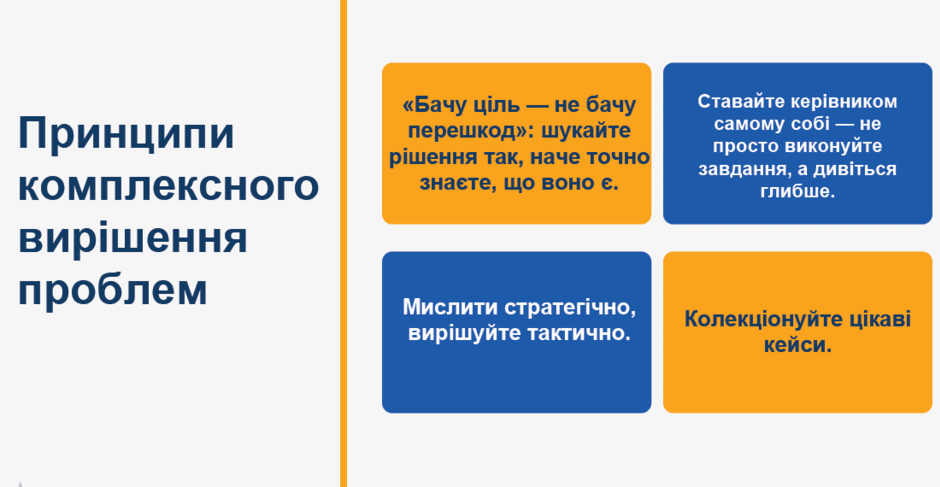 Принципи комплексного вирішення проблем

«Бачу ціль — не бачу перешкод»: шукайте рішення так, наче точно знаєте, що воно є.

Ставайте керівником самому собі — не просто виконуйте завдання, а дивіться глибше.

Мислити стратегічно, вирішуйте тактично.

Колекціонуйте цікаві кейси.